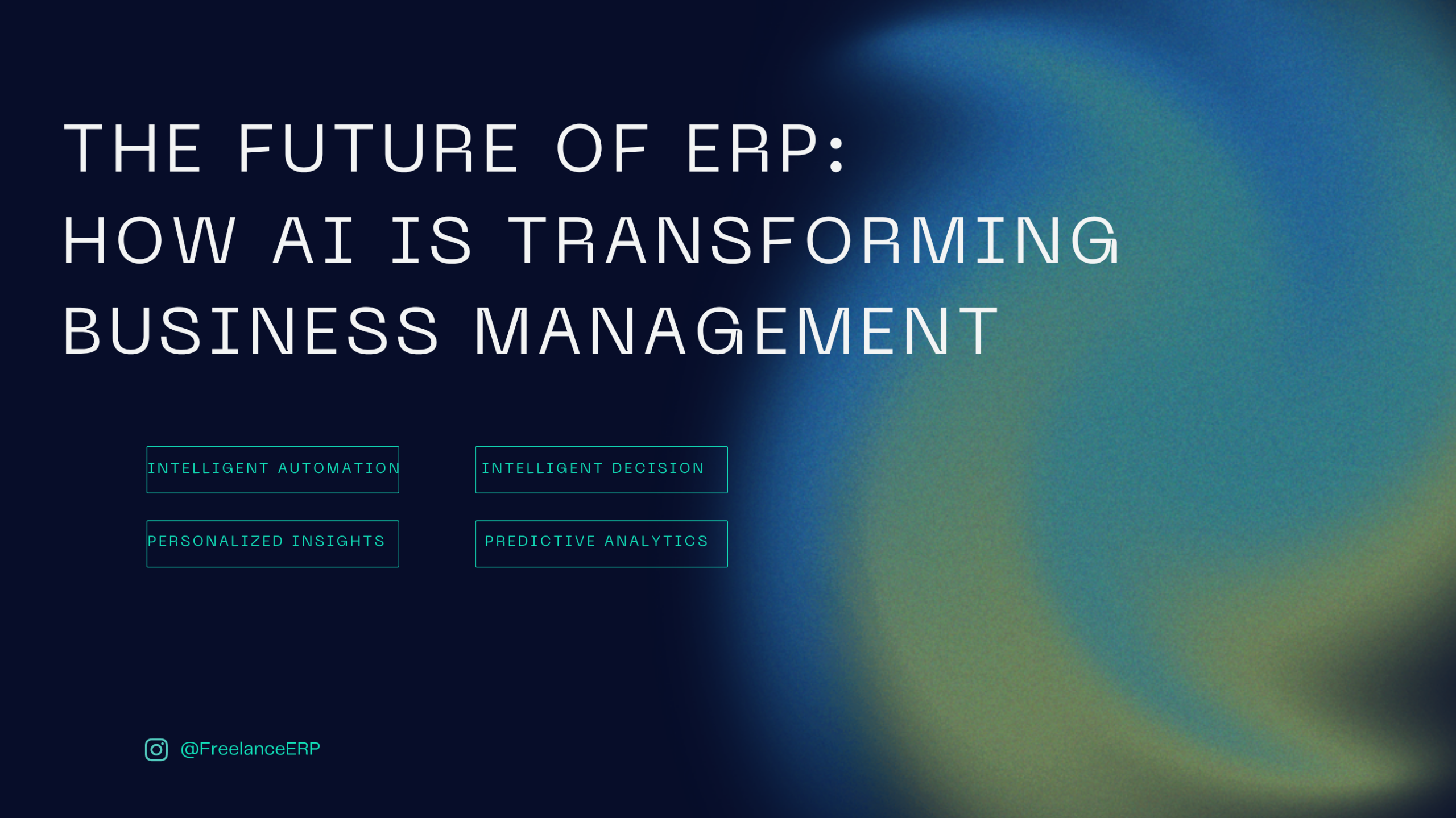 THE FUTURE OF ERP:
HOW AI IS TRANSFORMING BUSINESS MANAGEMENT

INTELLIGENT AUTOMATION

INTELLIGENT DECISION

PERSONALIZED INSIGHTS

PREDICTIVE ANALYTICS

@FreelanceERP